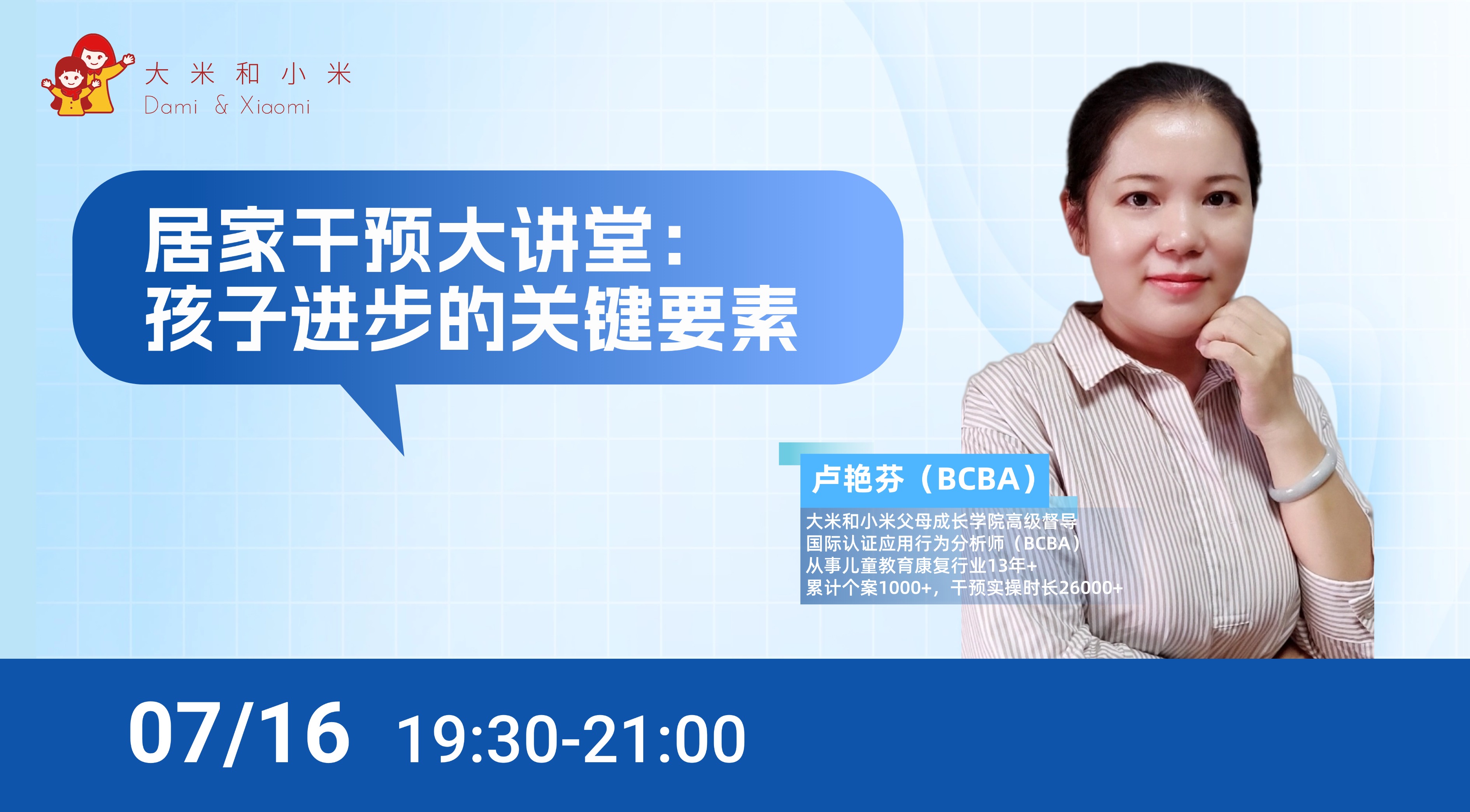 大米和小米
Dami & Xiaomi

居家干预大讲堂：
孩子进步的关键要素

卢艳芬（BCBA）
大米和小米父母成长学院高级督导
国际认证应用行为分析师（BCBA）
从事儿童教育康复行业13年+
累计个案1000+，干预实操时长26000+

07/16 19:30-21:00